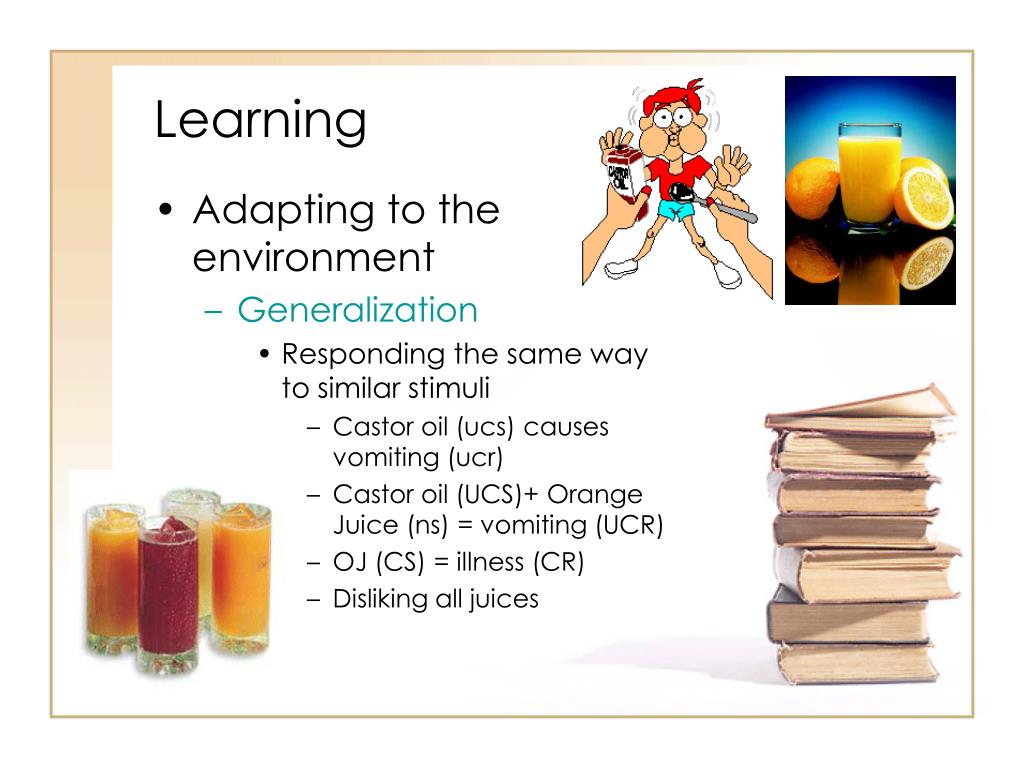 Learning

• Adapting to the environment
  – Generalization
    • Responding the same way to similar stimuli
      – Castor oil (ucs) causes vomiting (ucr)
      – Castor oil (UCS)+ Orange Juice (ns) = vomiting (UCR)
      – OJ (CS) = illness (CR)
      – Disliking all juices

CASTOR OIL